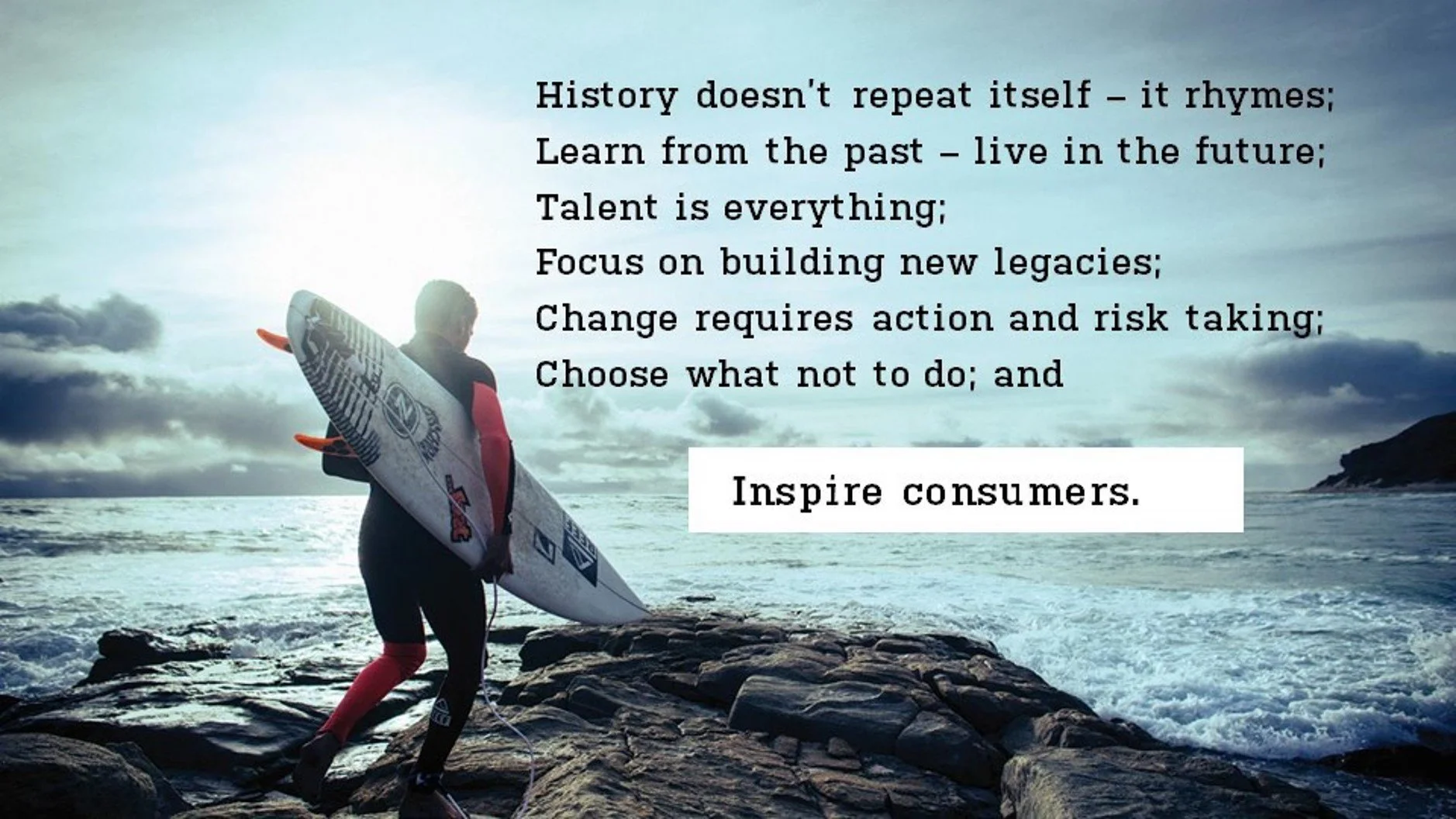 History doesn't repeat itself – it rhymes;
Learn from the past – live in the future;
Talent is everything;
Focus on building new legacies;
Change requires action and risk taking;
Choose what not to do; and

Inspire consumers.